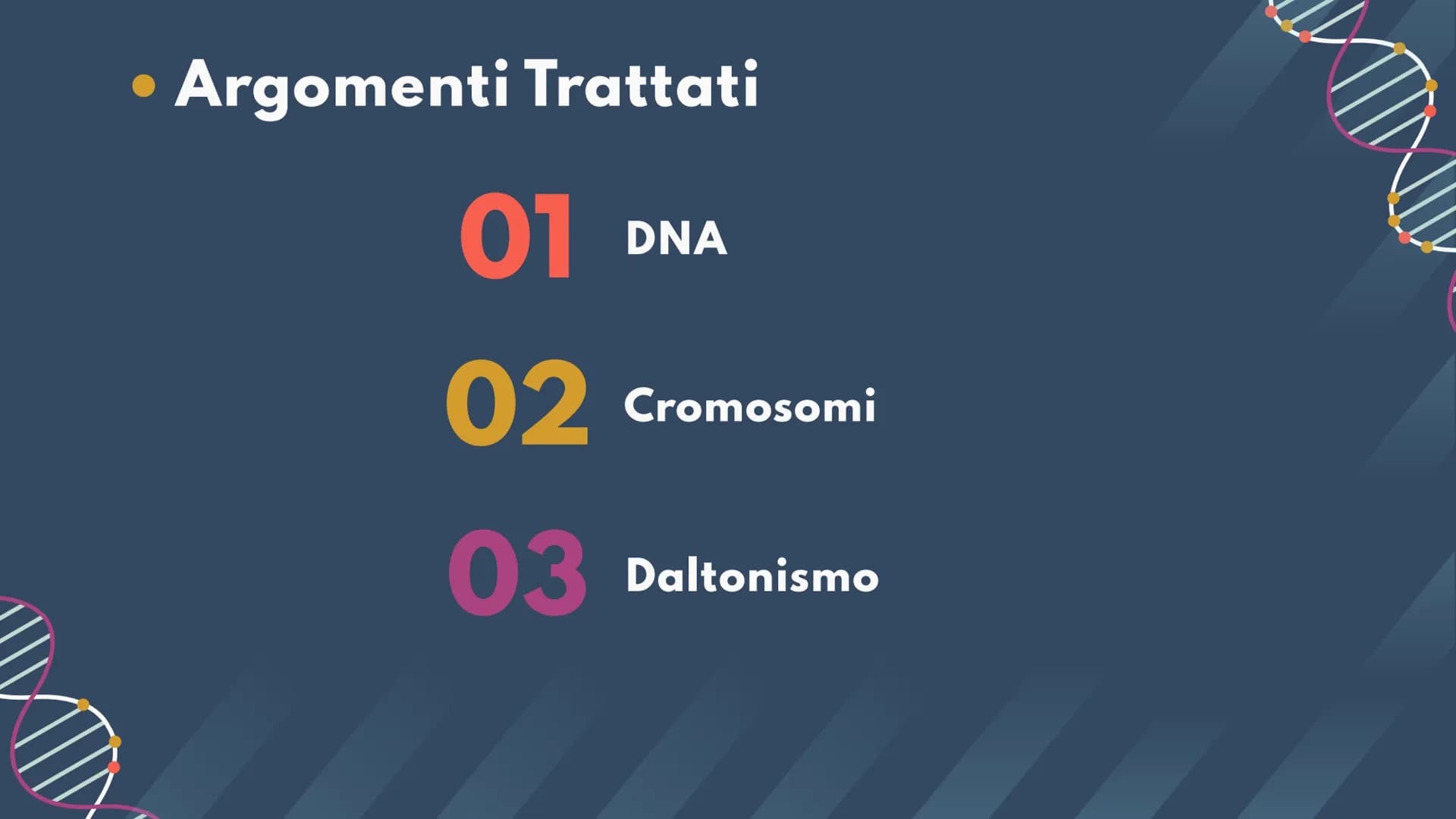 • Argomenti Trattati

01 DNA

02 Cromosomi

03 Daltonismo